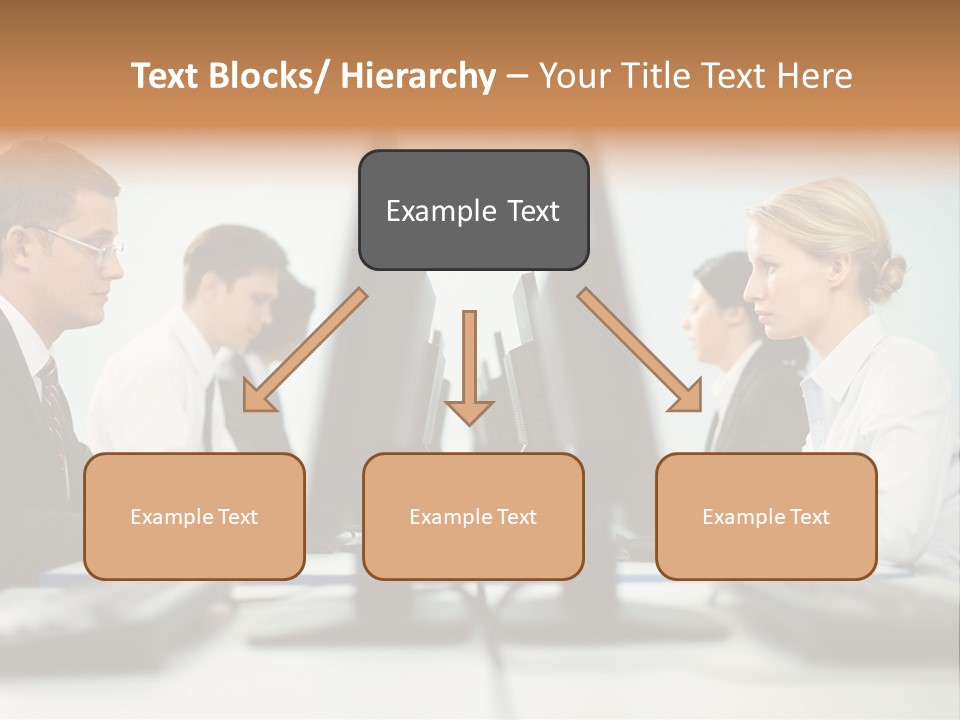 Text Blocks/ Hierarchy – Your Title Text Here

Example Text

Example Text

Example Text

Example Text